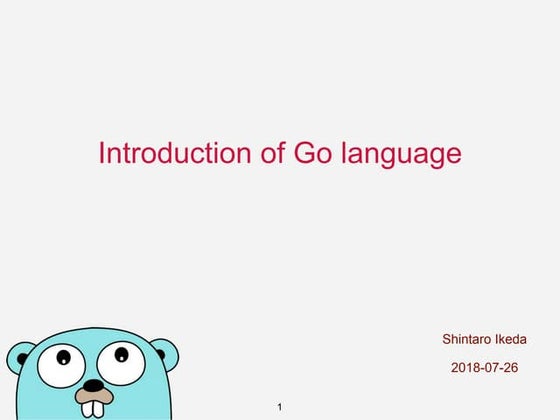 Introduction of Go language

Shintaro Ikeda

2018-07-26

1